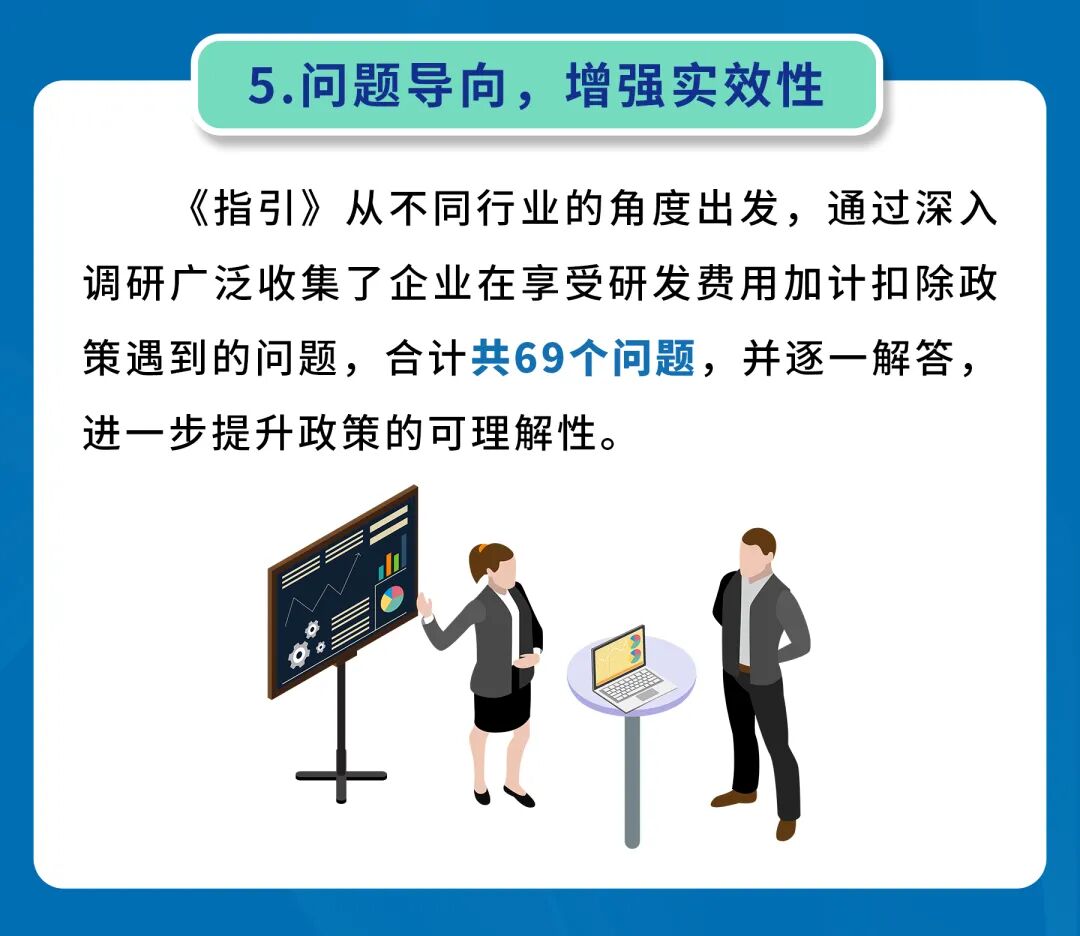 5.问题导向，增强实效性

《指引》从不同行业的角度出发，通过深入调研广泛收集了企业在享受研发费用加计扣除政策遇到的问题，合计共69个问题，并逐一解答，进一步提升政策的可理解性。